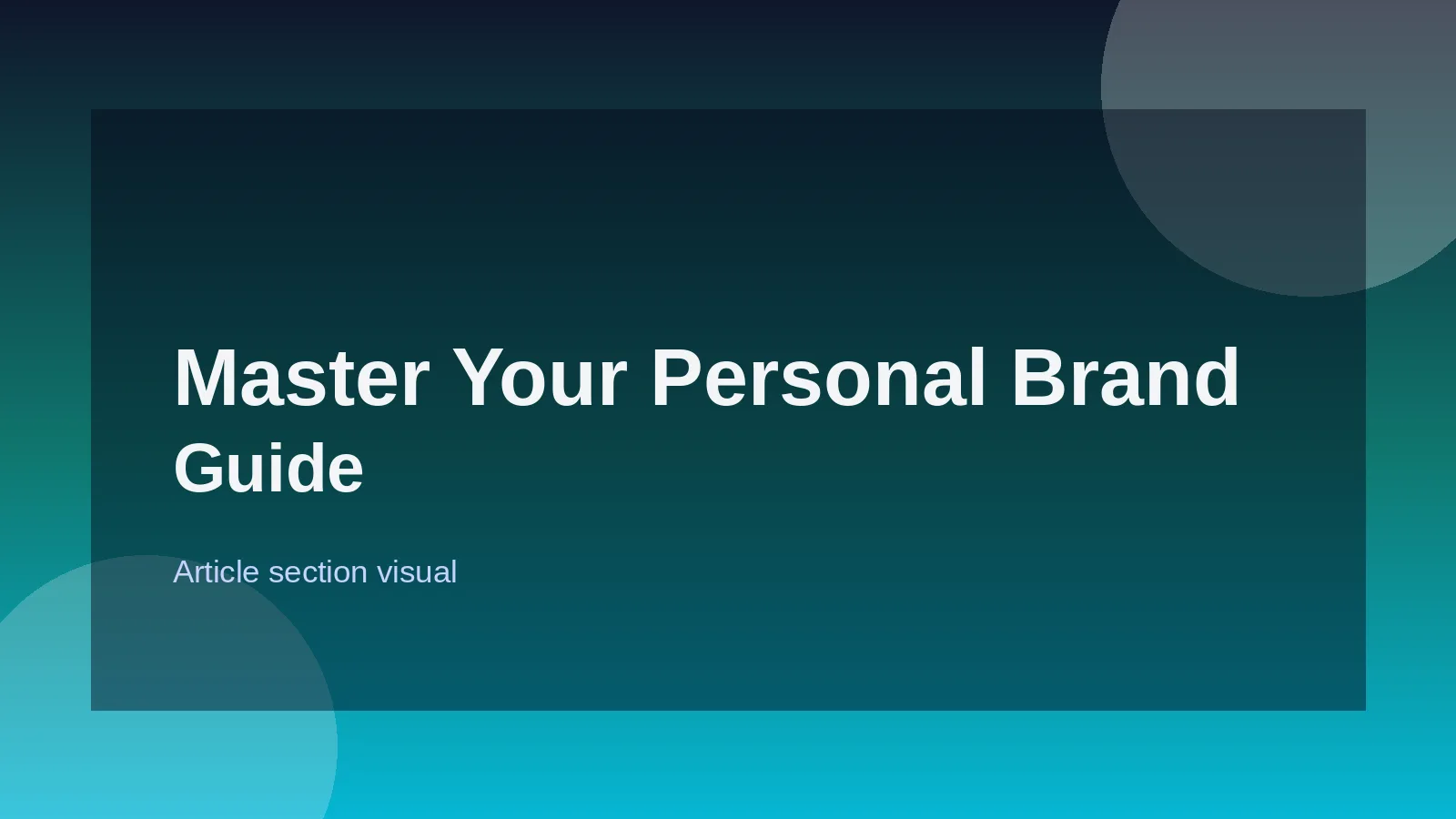 Master Your Personal Brand Guide

Article section visual